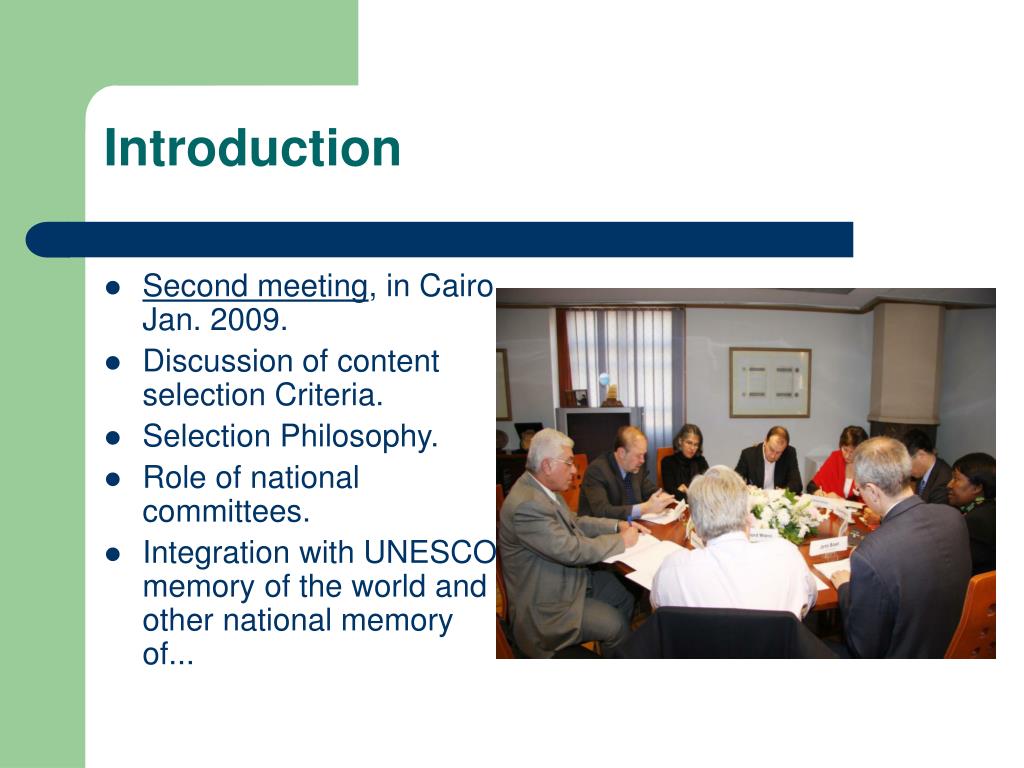 Introduction

- Second meeting, in Cairo Jan. 2009.
- Discussion of content selection Criteria.
- Selection Philosophy.
- Role of national committees.
- Integration with UNESCO memory of the world and other national memory of...